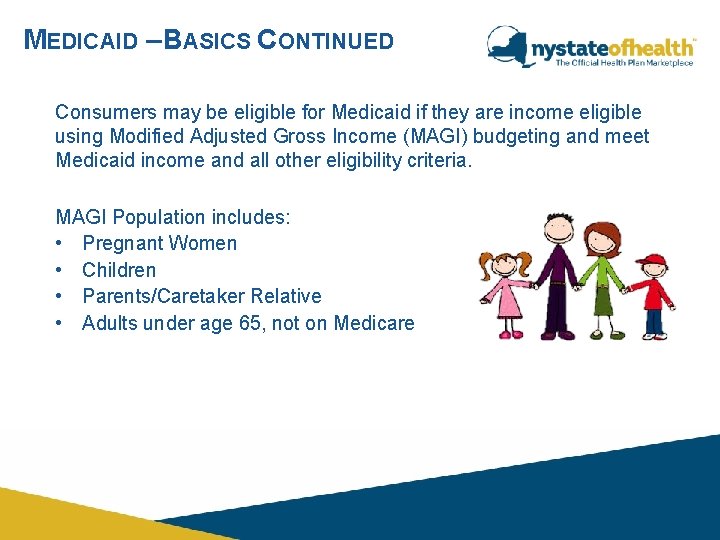 MEDICAID – BASICS CONTINUED

nystateofhealth™
The Official Health Plan Marketplace

Consumers may be eligible for Medicaid if they are income eligible using Modified Adjusted Gross Income (MAGI) budgeting and meet Medicaid income and all other eligibility criteria.

MAGI Population includes:
• Pregnant Women
• Children
• Parents/Caretaker Relative
• Adults under age 65, not on Medicare